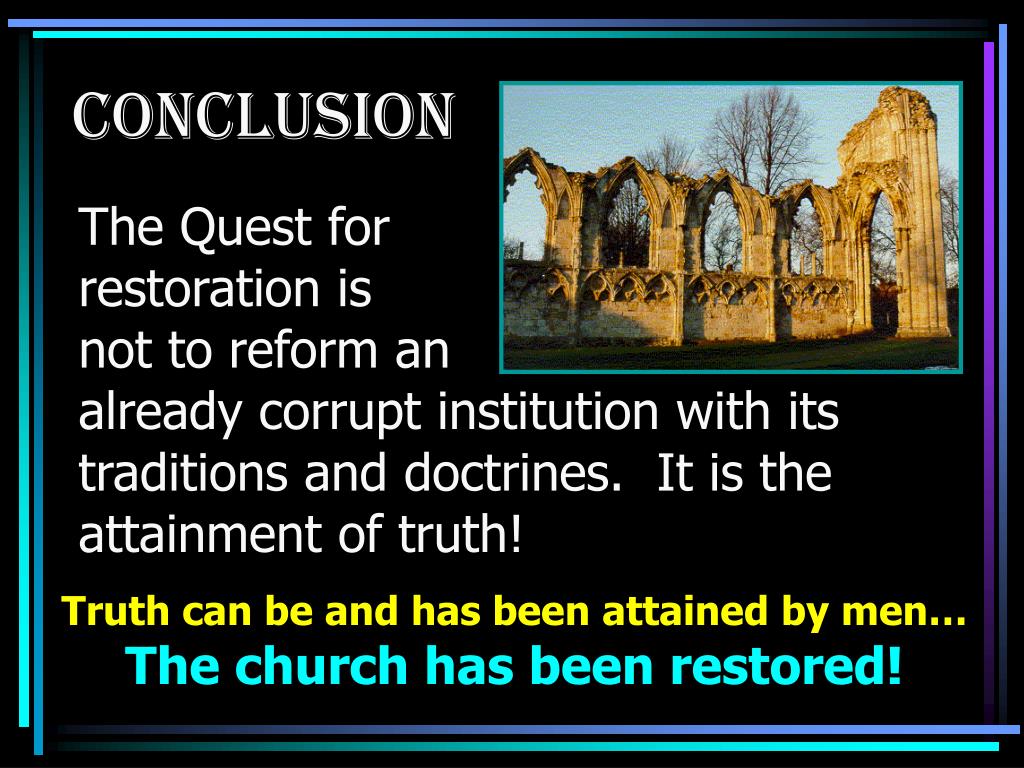 CONCLUSION

The Quest for restoration is not to reform an already corrupt institution with its traditions and doctrines. It is the attainment of truth!

Truth can be and has been attained by men…

The church has been restored!